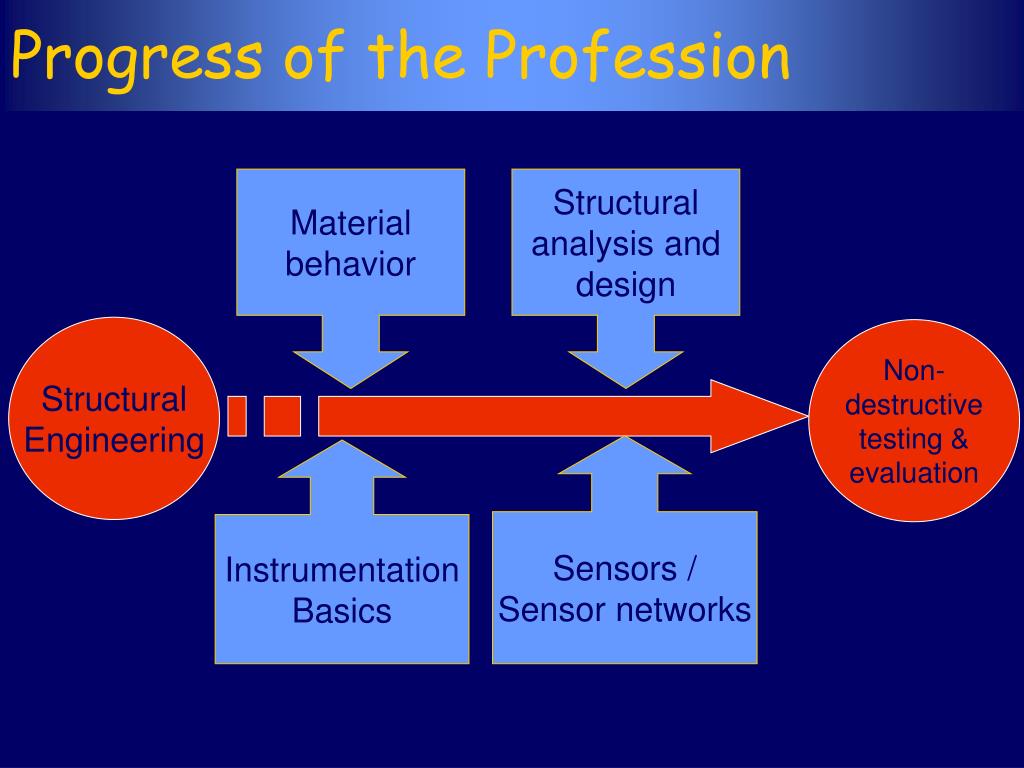 Progress of the Profession

Material behavior

Structural analysis and design

Structural Engineering

Non-destructive testing & evaluation

Instrumentation Basics

Sensors / Sensor networks